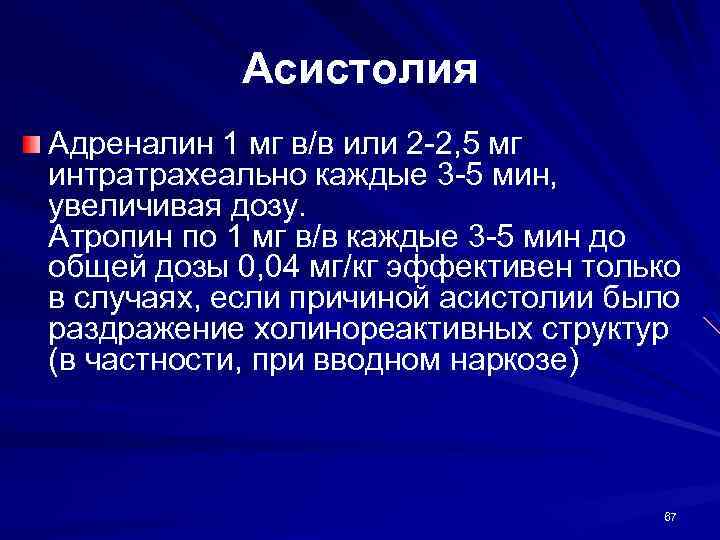 Асистолия

Адреналин 1 мг в/в или 2-2,5 мг интратрахеально каждые 3-5 мин, увеличивая дозу.
Атропин по 1 мг в/в каждые 3-5 мин до общей дозы 0,04 мг/кг эффективен только в случаях, если причиной асистолии было раздражение холинореактивных структур (в частности, при вводном наркозе)

67